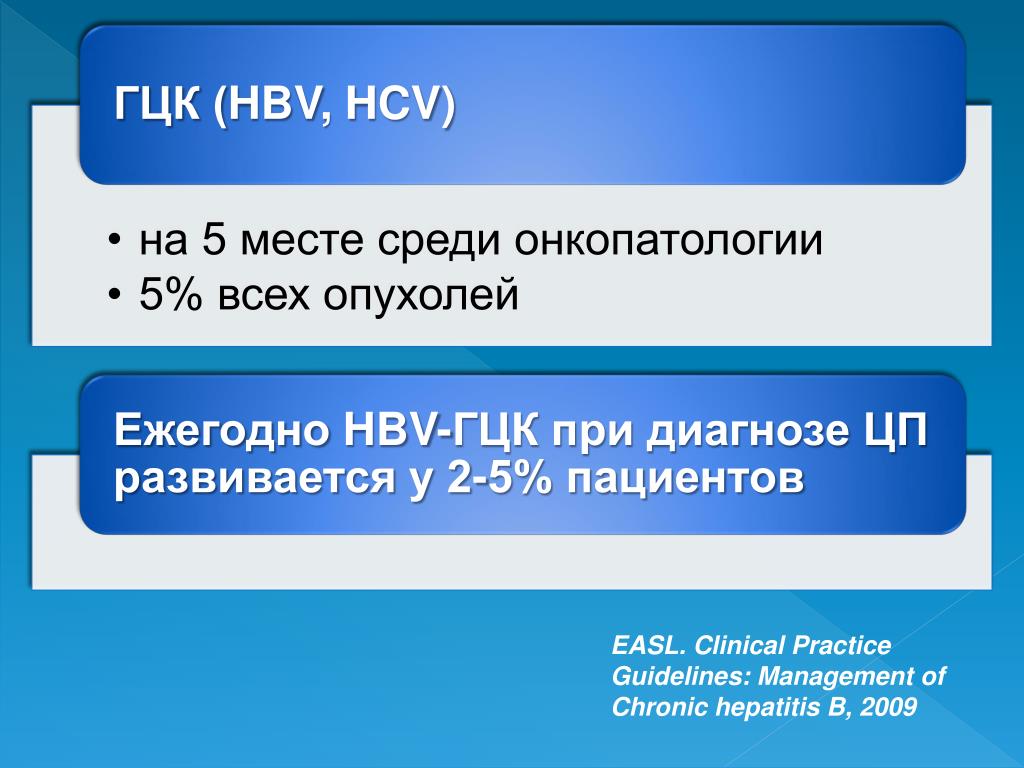 ГЦК (HBV, HCV)

• на 5 месте среди онкопатологии
• 5% всех опухолей

Ежегодно HBV-ГЦК при диагнозе ЦП развивается у 2-5% пациентов

EASL. Clinical Practice Guidelines: Management of Chronic hepatitis B, 2009